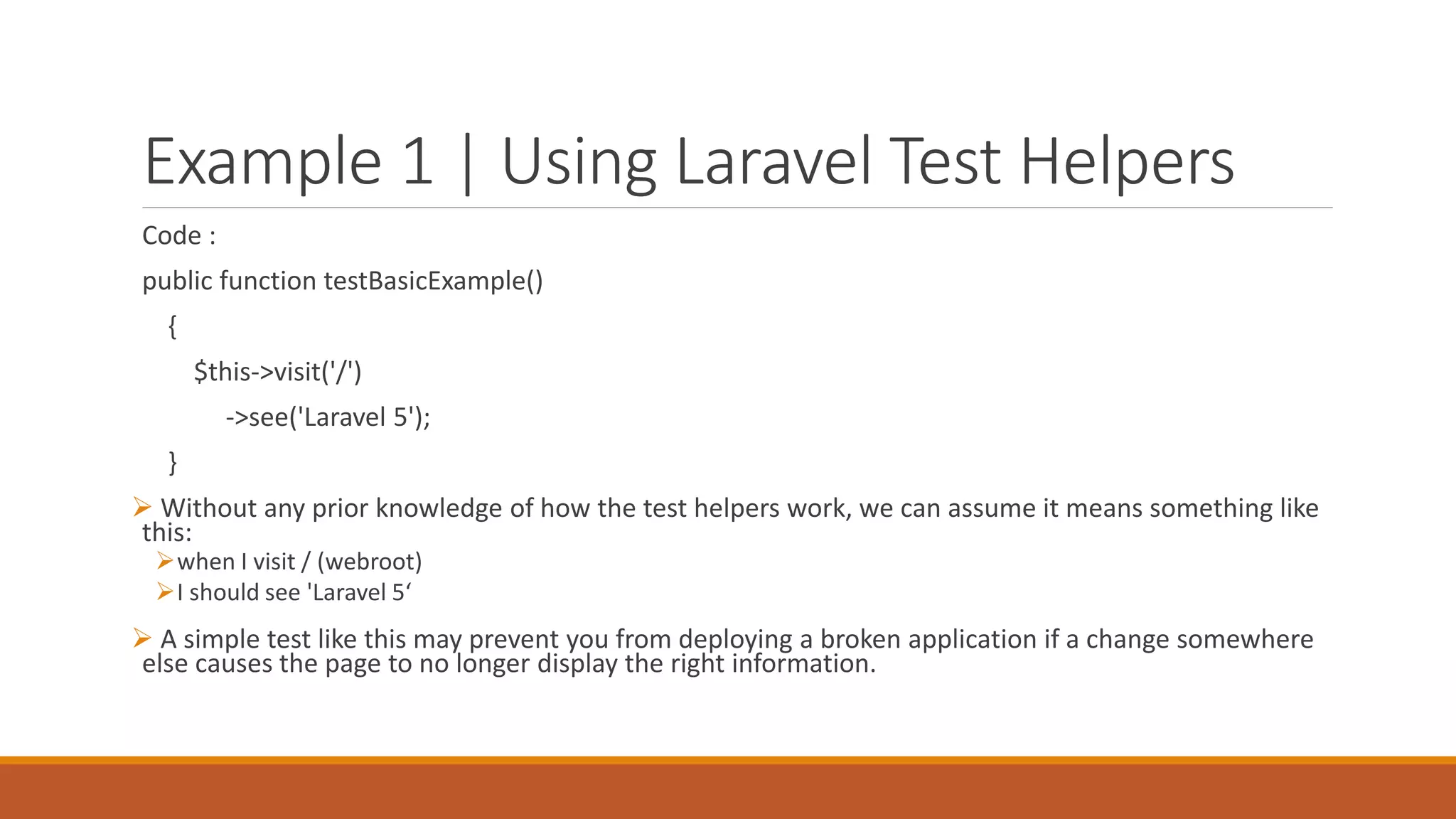 Example 1 | Using Laravel Test Helpers

Code :

public function testBasicExample()

{

$this->visit('/')

->see('Laravel 5');

}

➢ Without any prior knowledge of how the test helpers work, we can assume it means something like this:

➢ when I visit / (webroot)

➢ I should see 'Laravel 5‘

➢ A simple test like this may prevent you from deploying a broken application if a change somewhere else causes the page to no longer display the right information.